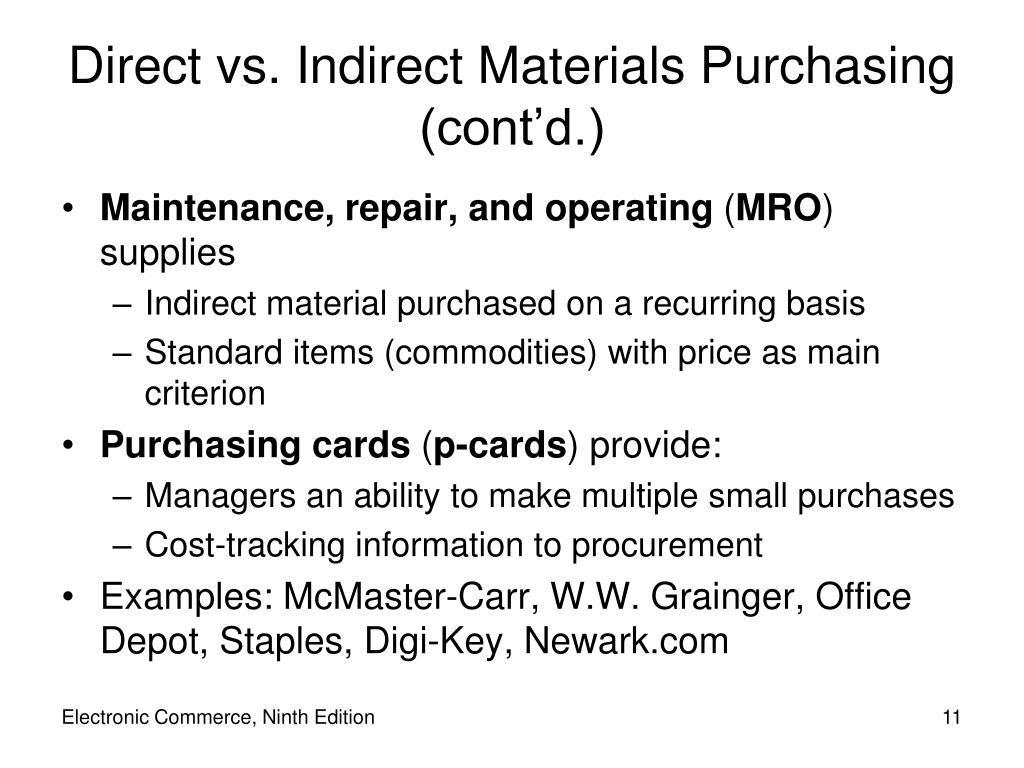 Direct vs. Indirect Materials Purchasing (cont'd.)

• Maintenance, repair, and operating (MRO) supplies
– Indirect material purchased on a recurring basis
– Standard items (commodities) with price as main criterion
• Purchasing cards (p-cards) provide:
– Managers an ability to make multiple small purchases
– Cost-tracking information to procurement
• Examples: McMaster-Carr, W.W. Grainger, Office Depot, Staples, Digi-Key, Newark.com

Electronic Commerce, Ninth Edition

11